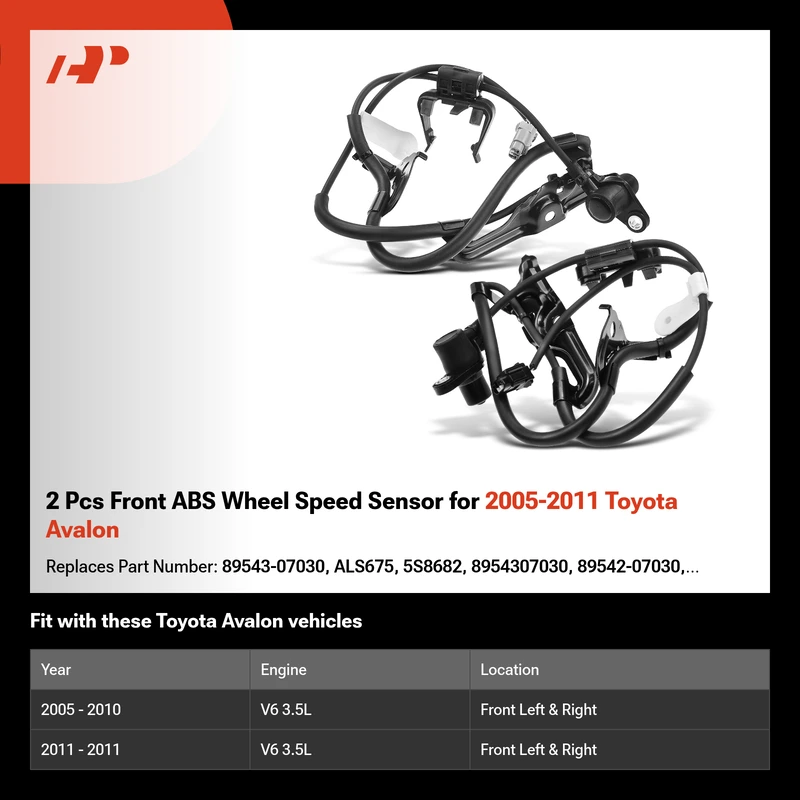 2 Pcs Front ABS Wheel Speed Sensor for 2005-2011 Toyota Avalon

Replaces Part Number: 89543-07030, ALS675, 5S8682, 8954307030, 89542-07030,...

Fit with these Toyota Avalon vehicles

| Year | Engine | Location |
|---|---|---|
| 2005 - 2010 | V6 3.5L | Front Left & Right |
| 2011 - 2011 | V6 3.5L | Front Left & Right |